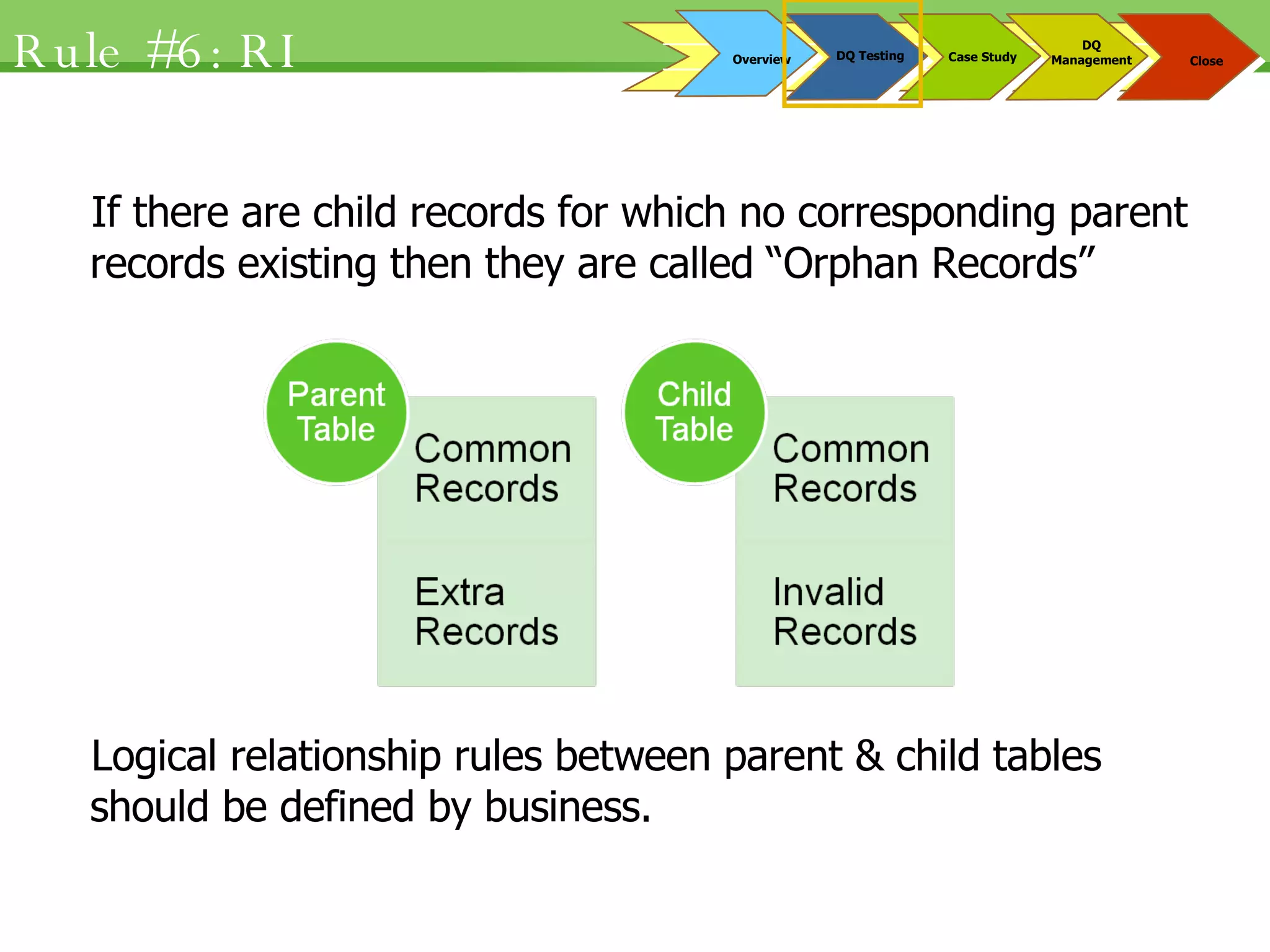 Rule #6: RI

Overview

DQ Testing

Case Study

DQ Management

Close

If there are child records for which no corresponding parent records existing then they are called “Orphan Records”

Parent Table

Common Records

Extra Records

Child Table

Common Records

Invalid Records

Logical relationship rules between parent & child tables should be defined by business.